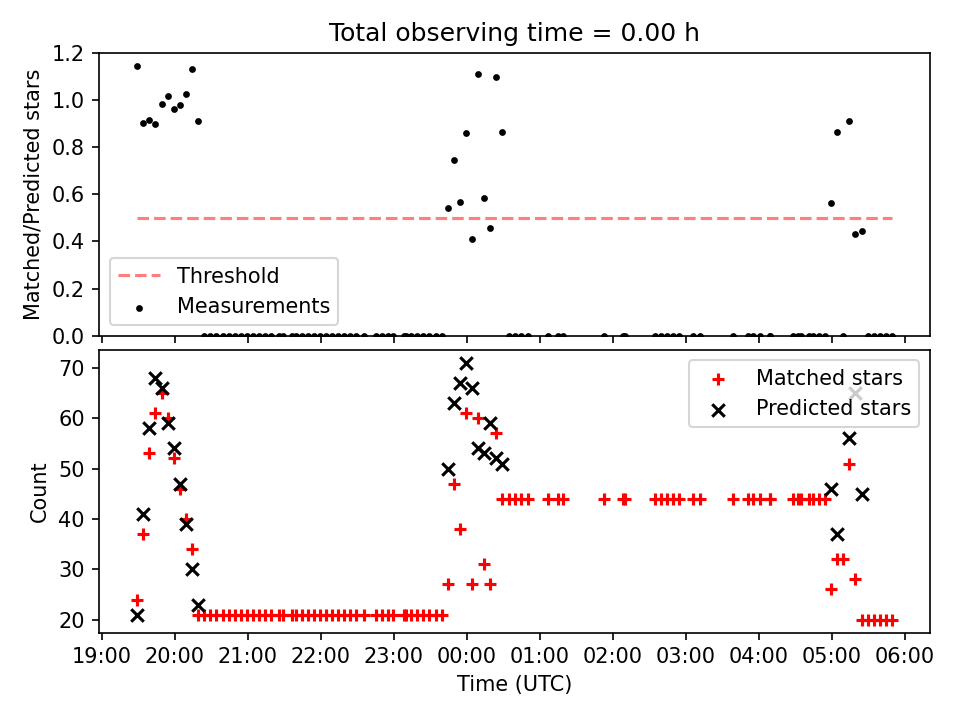 Total observing time = 0.00 h

Matched/Predicted stars

1.2
1.0
0.8
0.6
0.4
0.2
0.0

Threshold
Measurements

Count

70
60
50
40
30
20

Matched stars
Predicted stars

19:00 20:00 21:00 22:00 23:00 00:00 01:00 02:00 03:00 04:00 05:00 06:00

Time (UTC)